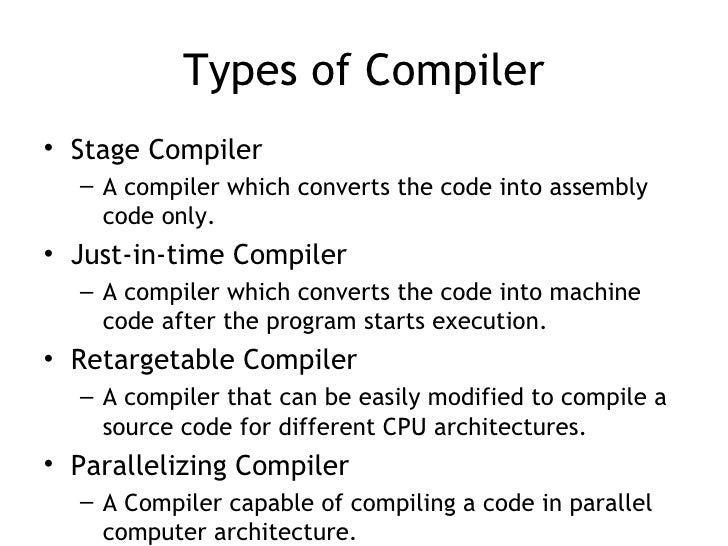 Types of Compiler

• Stage Compiler
– A compiler which converts the code into assembly code only.

• Just-in-time Compiler
– A compiler which converts the code into machine code after the program starts execution.

• Retargetable Compiler
– A compiler that can be easily modified to compile a source code for different CPU architectures.

• Parallelizing Compiler
– A Compiler capable of compiling a code in parallel computer architecture.